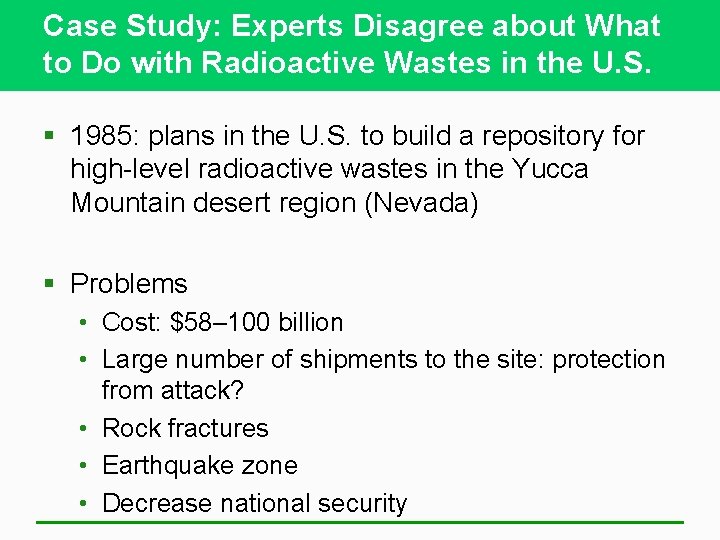 Case Study: Experts Disagree about What to Do with Radioactive Wastes in the U.S.

▪ 1985: plans in the U.S. to build a repository for high-level radioactive wastes in the Yucca Mountain desert region (Nevada)

▪ Problems
• Cost: \$58–100 billion
• Large number of shipments to the site: protection from attack?
• Rock fractures
• Earthquake zone
• Decrease national security